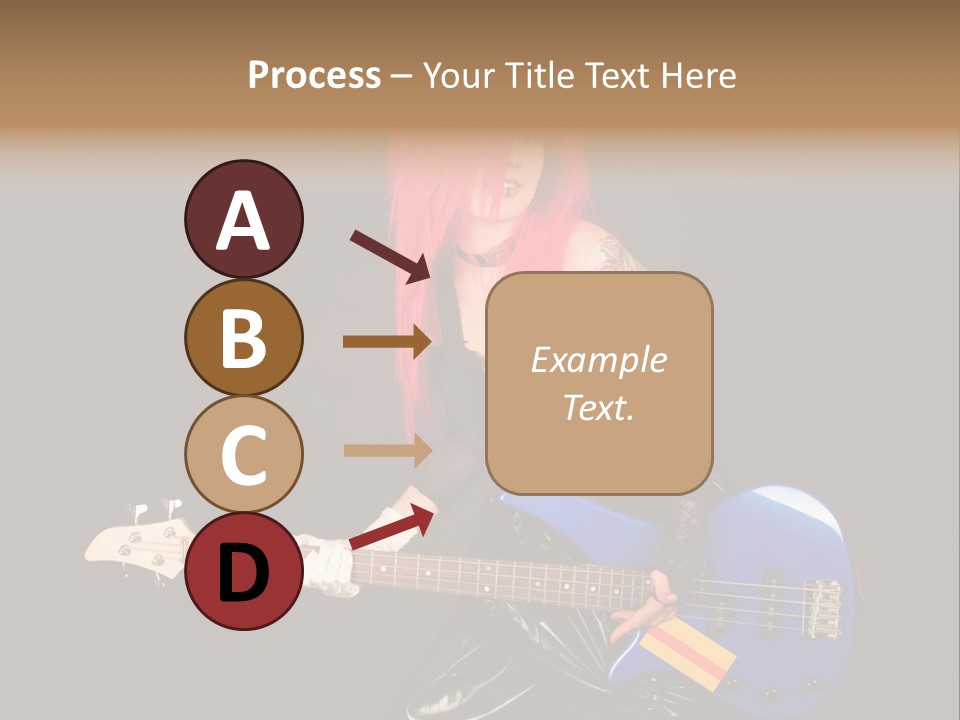 Process – Your Title Text Here

A

B

C

D

Example Text.